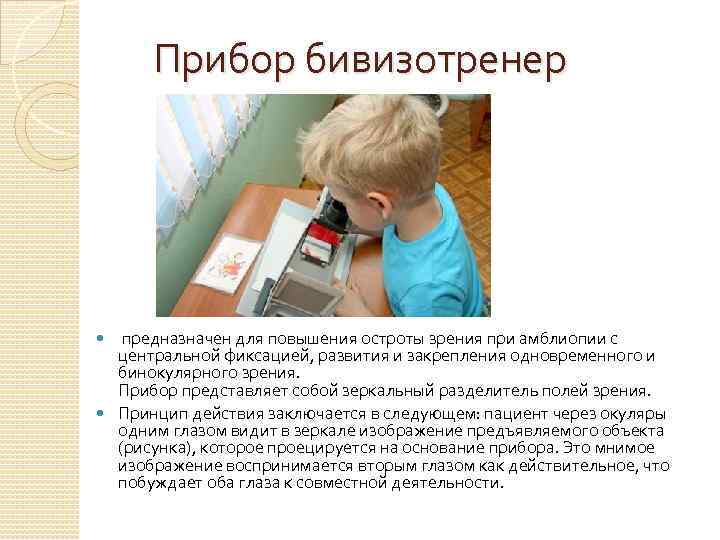 Прибор бивизотренер

- предназначен для повышения остроты зрения при амблиопии с центральной фиксацией, развития и закрепления одновременного и бинокулярного зрения.
Прибор представляет собой зеркальный разделитель полей зрения.
- Принцип действия заключается в следующем: пациент через окуляры одним глазом видит в зеркале изображение предъявляемого объекта (рисунка), которое проецируется на основание прибора. Это мнимое изображение воспринимается вторым глазом как действительное, что побуждает оба глаза к совместной деятельности.